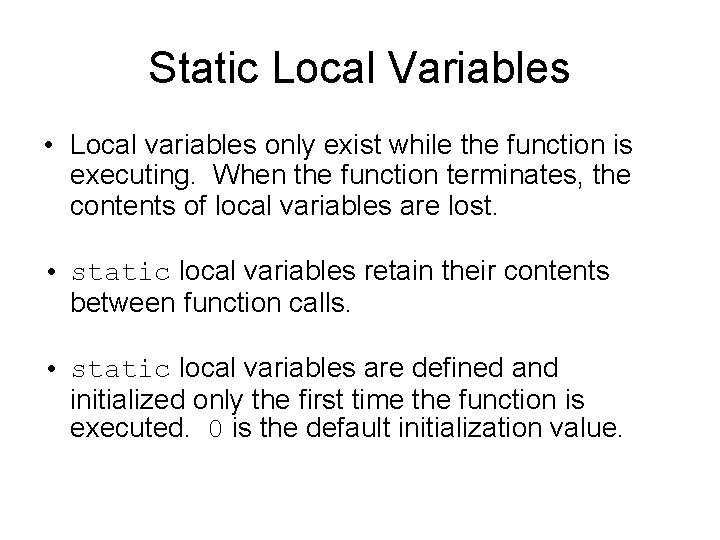 Static Local Variables

• Local variables only exist while the function is executing. When the function terminates, the contents of local variables are lost.

• static local variables retain their contents between function calls.

• static local variables are defined and initialized only the first time the function is executed. 0 is the default initialization value.